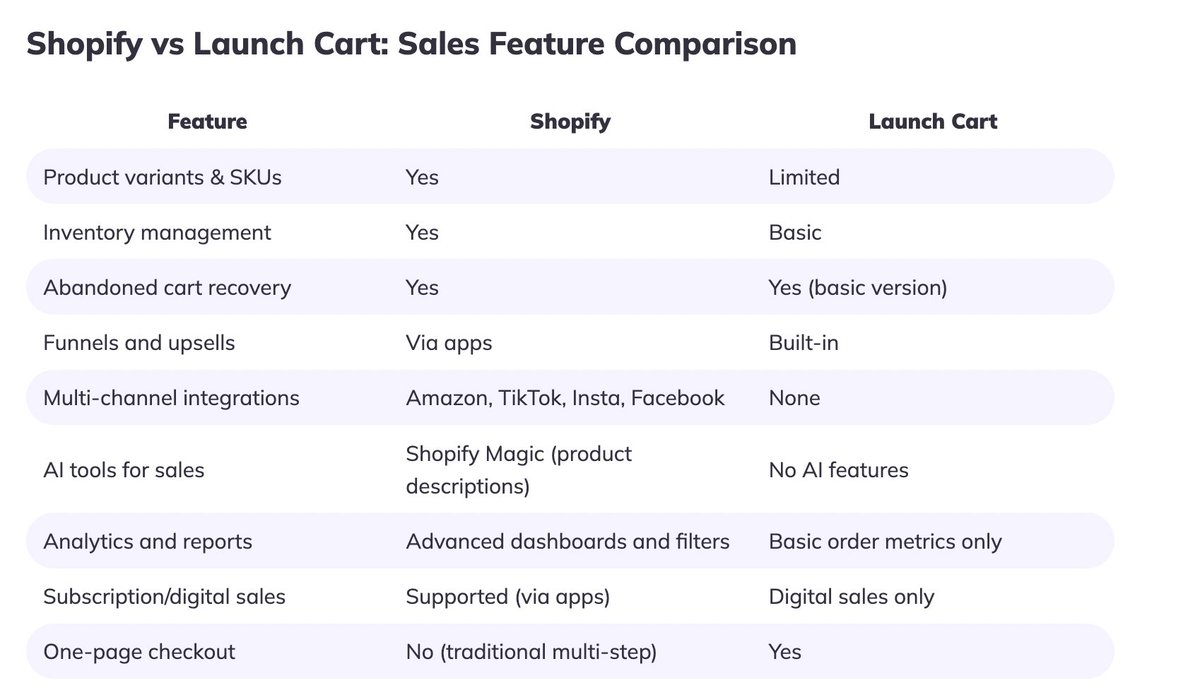 Shopify vs Launch Cart: Sales Feature Comparison

| Feature | Shopify | Launch Cart |
|---|---|---|
| Product variants & SKUs | Yes | Limited |
| Inventory management | Yes | Basic |
| Abandoned cart recovery | Yes | Yes (basic version) |
| Funnels and upsells | Via apps | Built-in |
| Multi-channel integrations | Amazon, TikTok, Insta, Facebook | None |
| AI tools for sales | Shopify Magic (product descriptions) | No AI features |
| Analytics and reports | Advanced dashboards and filters | Basic order metrics only |
| Subscription/digital sales | Supported (via apps) | Digital sales only |
| One-page checkout | No (traditional multi-step) | Yes |